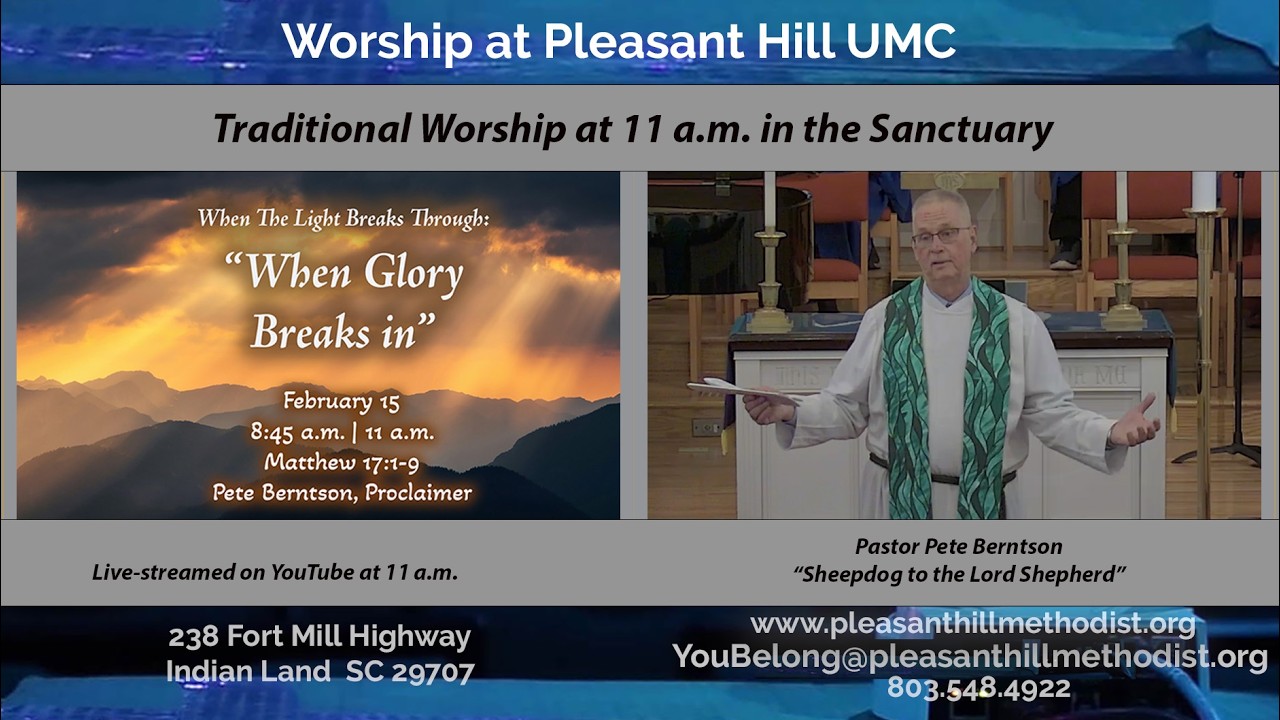 Worship at Pleasant Hill UMC

Traditional Worship at 11 a.m. in the Sanctuary

When The Light Breaks Through:

"When Glory Breaks in"

February 15
8:45 a.m. | 11 a.m.
Matthew 17:1-9
Pete Berntson, Proclaimer

Live-streamed on YouTube at 11 a.m.

Pastor Pete Berntson
"Sheepdog to the Lord Shepherd"

238 Fort Mill Highway
Indian Land SC 29707

www.pleasanthillmethodist.org
YouBelong@pleasanthillmethodist.org
803.548.4922